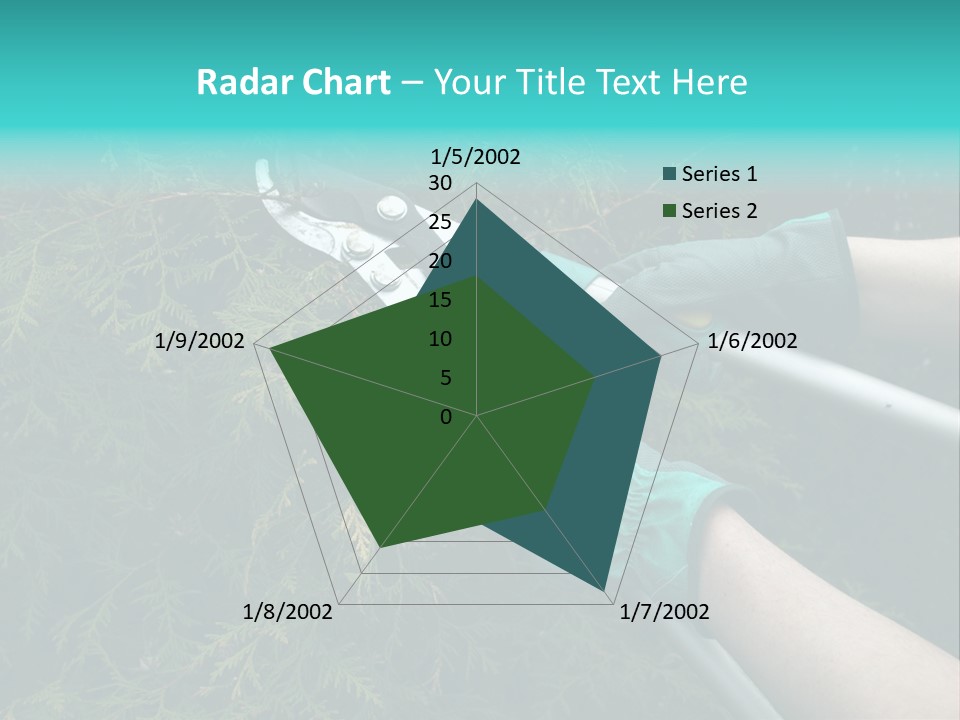 Radar Chart – Your Title Text Here

1/5/2002
30
25
20
15
10
5
0
1/6/2002
1/7/2002
1/8/2002
1/9/2002

Series 1
Series 2